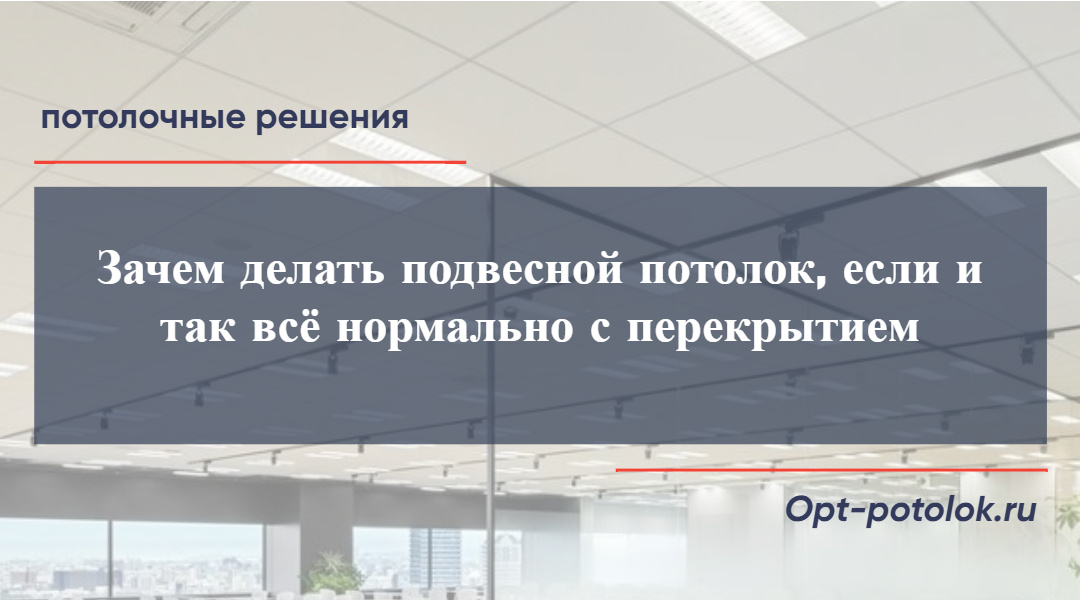 потолочные решения

Зачем делать подвесной потолок, если и так всё нормально с перекрытием

Opt-potolok.ru